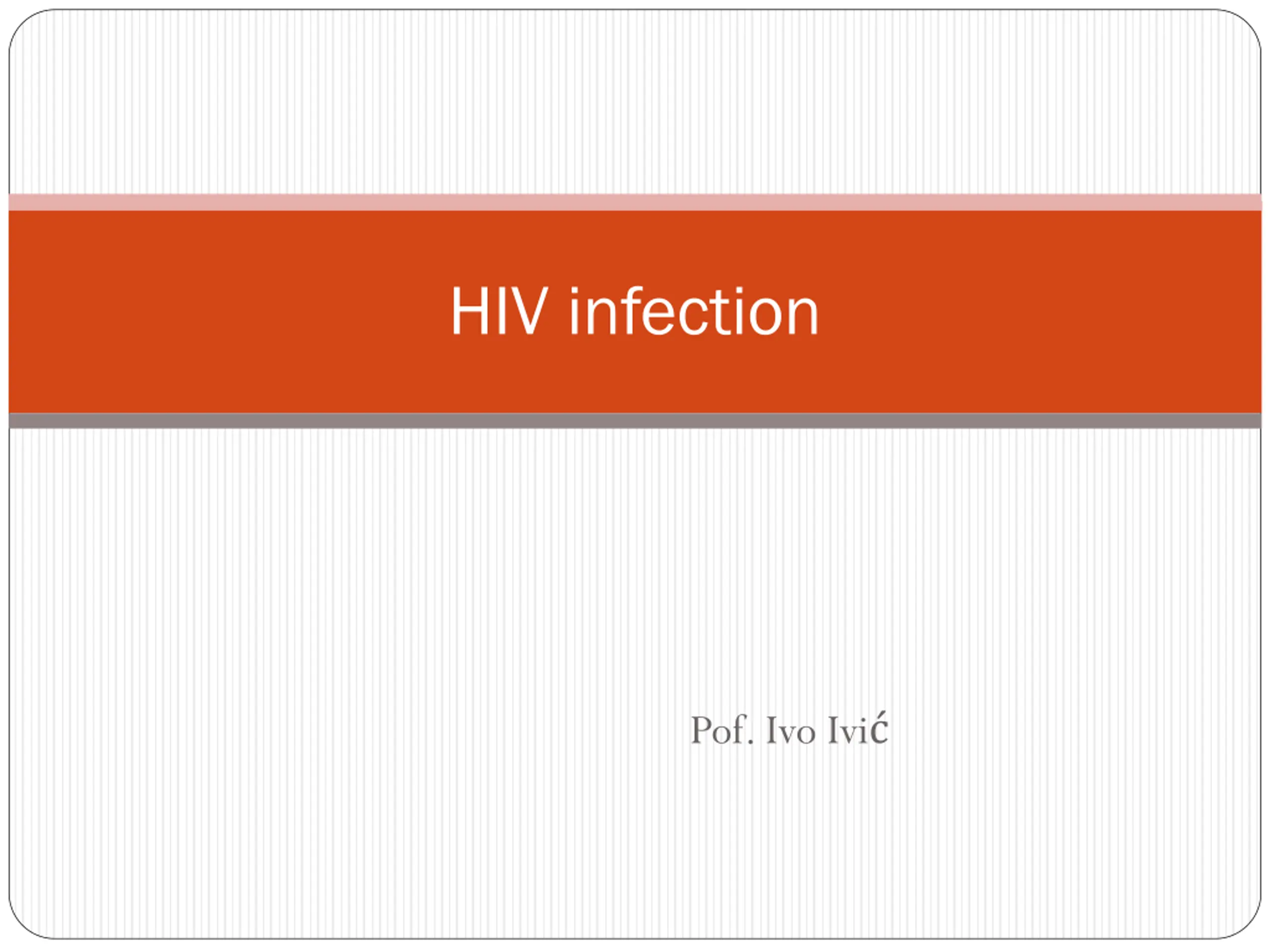 HIV infection

Pof. Ivo Ivić